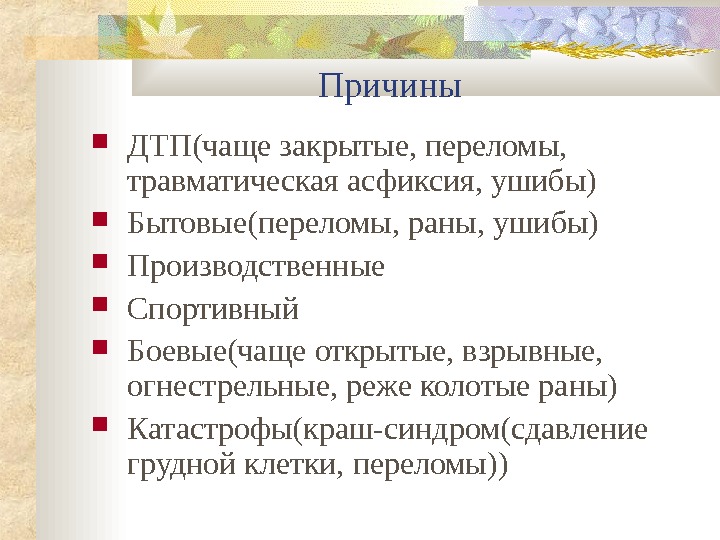 Причины

- ДТП(чаще закрытые, переломы, травматическая асфиксия, ушибы)
- Бытовые(переломы, раны, ушибы)
- Производственные
- Спортивный
- Боевые(чаще открытые, взрывные, огнестрельные, реже колотые раны)
- Катастрофы(краш-синдром(сдавление грудной клетки, переломы))